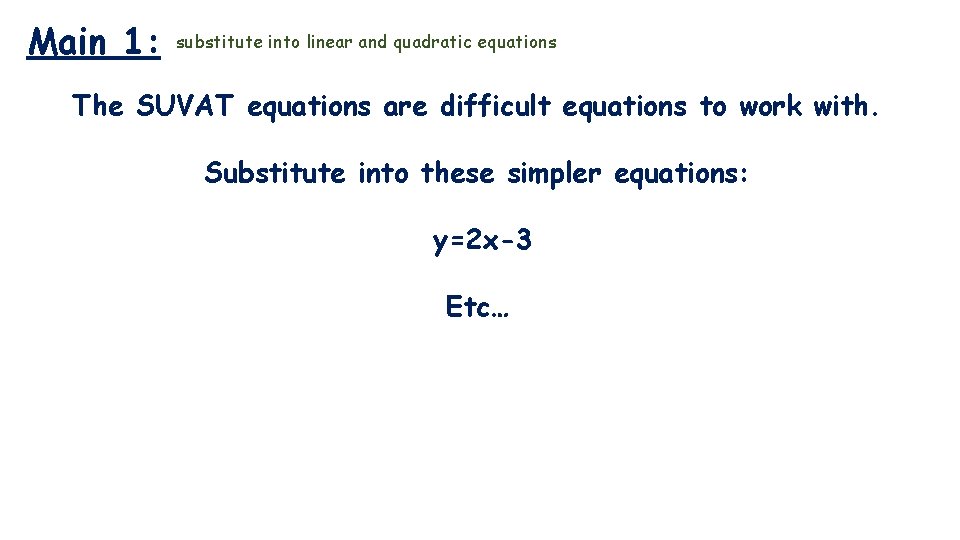 Main 1: substitute into linear and quadratic equations

The SUVAT equations are difficult equations to work with.

Substitute into these simpler equations:

$y=2x-3$

Etc…